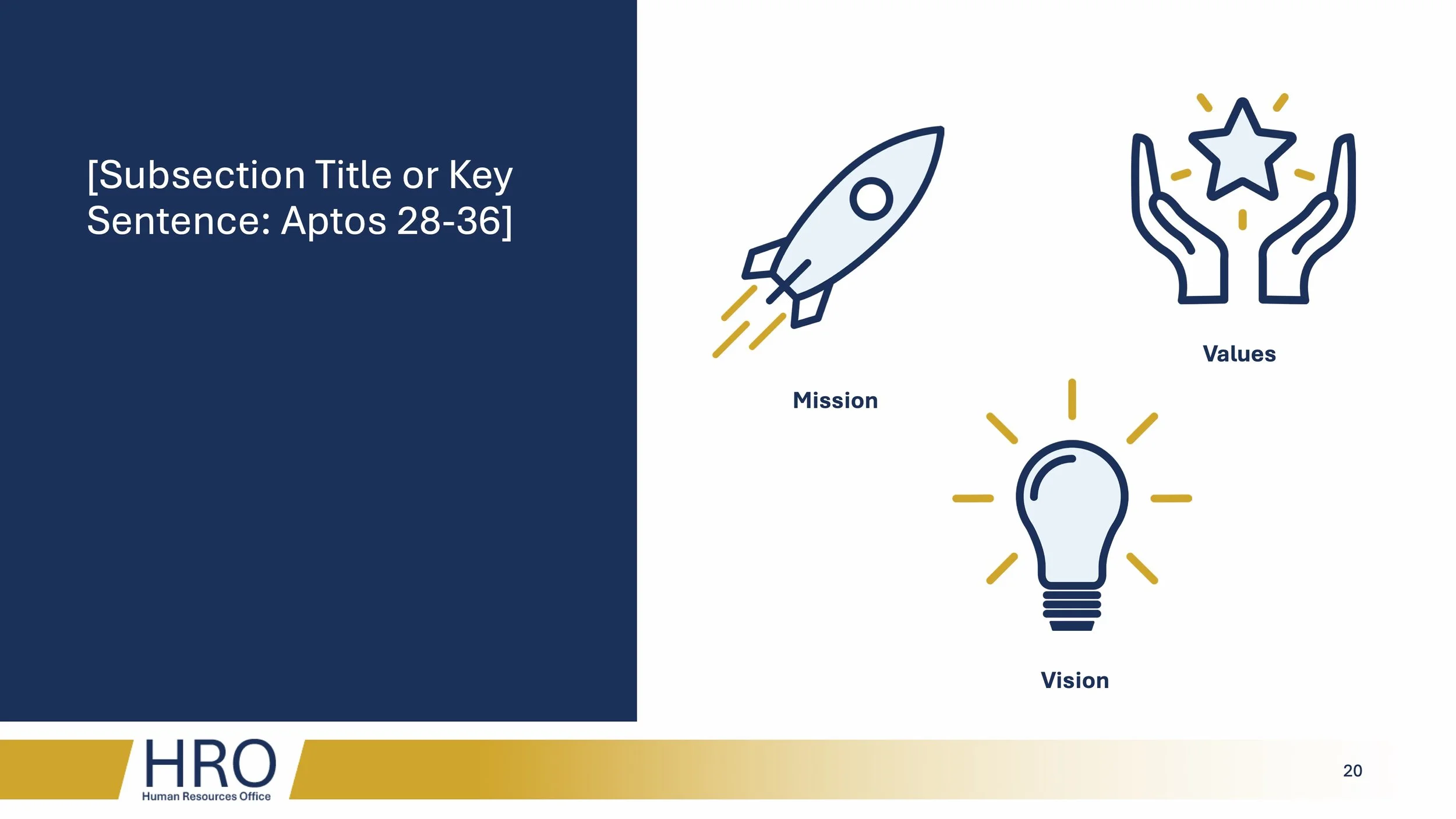 [Subsection Title or Key Sentence: Aptos 28-36]

Mission

Values

Vision

HRO
Human Resources Office

20